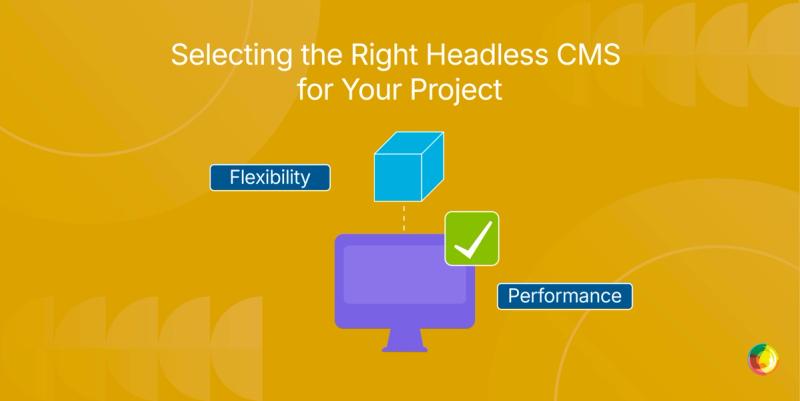 Selecting the Right Headless CMS for Your Project

Flexibility

Performance